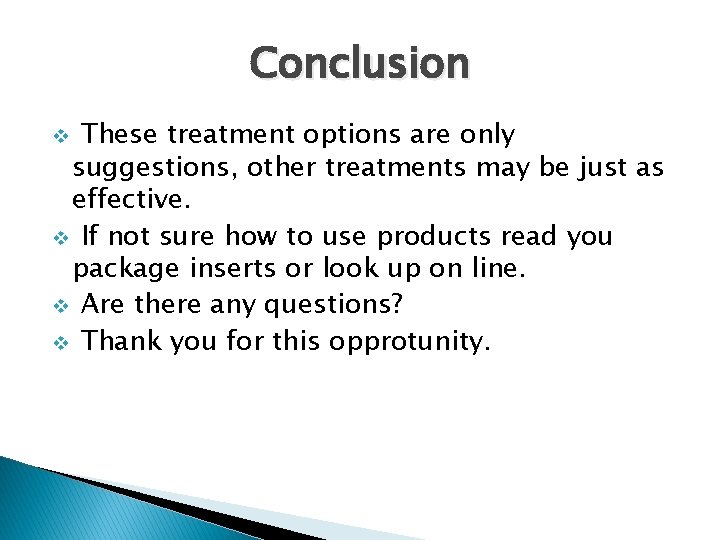 Conclusion

❖ These treatment options are only suggestions, other treatments may be just as effective.

❖ If not sure how to use products read you package inserts or look up on line.

❖ Are there any questions?

❖ Thank you for this opprotunity.